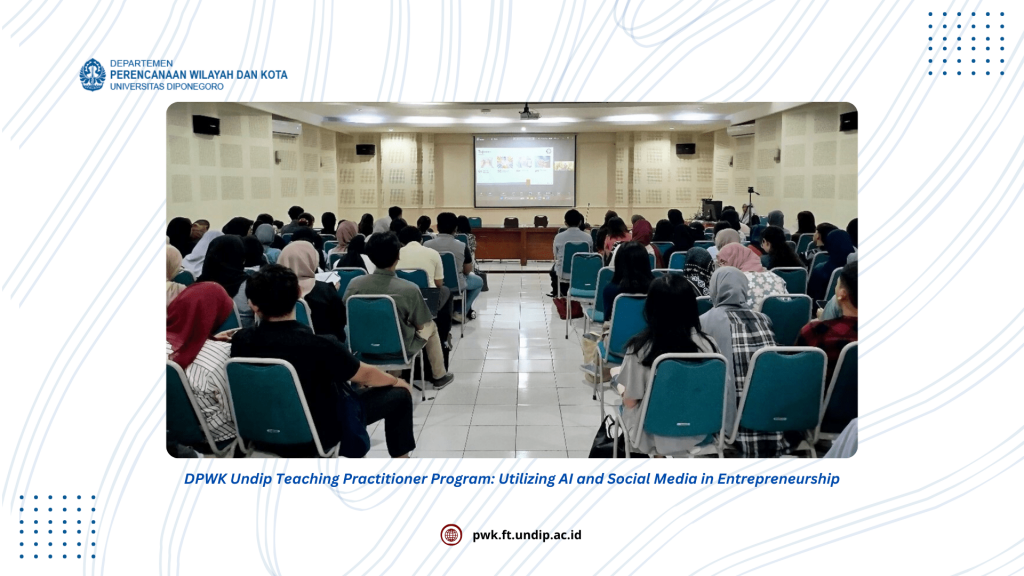 DEPARTEMEN
PERENCANAAN WILAYAH DAN KOTA
UNIVERSITAS DIPONEGORO

DPWK Undip Teaching Practitioner Program: Utilizing AI and Social Media in Entrepreneurship

pwk.ft.undip.ac.id